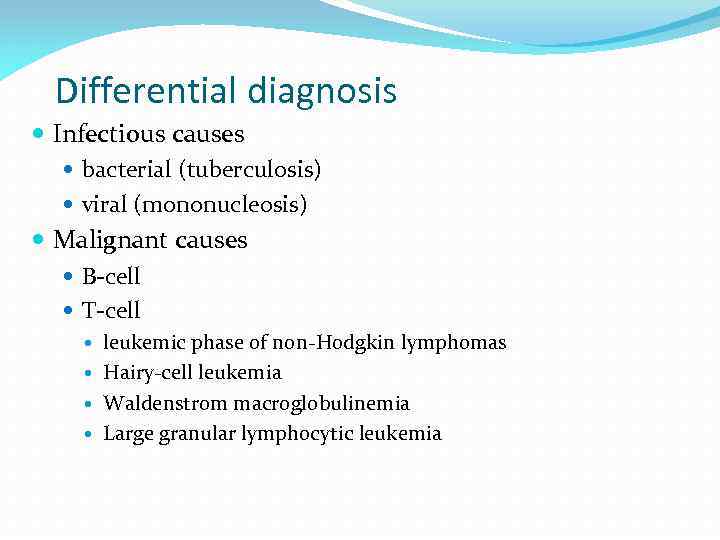 Differential diagnosis

Infectious causes

bacterial (tuberculosis)

viral (mononucleosis)

Malignant causes

B-cell

T-cell

leukemic phase of non-Hodgkin lymphomas

Hairy-cell leukemia

Waldenstrom macroglobulinemia

Large granular lymphocytic leukemia